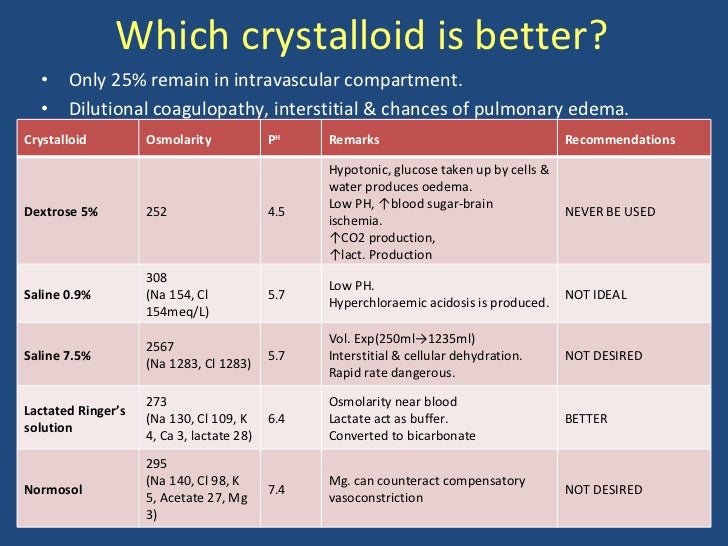 Which crystalloid is better?

• Only 25% remain in intravascular compartment.
• Dilutional coagulopathy, interstitial & chances of pulmonary edema.

| Crystalloid | Osmolarity | $P^H$ | Remarks | Recommendations |
|---|---|---|---|---|
| Dextrose 5% | 252 | 4.5 | Hypotonic, glucose taken up by cells & water produces oedema. Low PH, ↑blood sugar-brain ischemia. ↑CO2 production, ↑lact. Production | NEVER BE USED |
| Saline 0.9% | 308 (Na 154, Cl 154meq/L) | 5.7 | Low PH. Hyperchloraemic acidosis is produced. | NOT IDEAL |
| Saline 7.5% | 2567 (Na 1283, Cl 1283) | 5.7 | Vol. Exp(250ml→1235ml) Interstitial & cellular dehydration. Rapid rate dangerous. | NOT DESIRED |
| Lactated Ringer's solution | 273 (Na 130, Cl 109, K 4, Ca 3, lactate 28) | 6.4 | Osmolarity near blood Lactate act as buffer. Converted to bicarbonate | BETTER |
| Normosol | 295 (Na 140, Cl 98, K 5, Acetate 27, Mg 3) | 7.4 | Mg. can counteract compensatory vasoconstriction | NOT DESIRED |